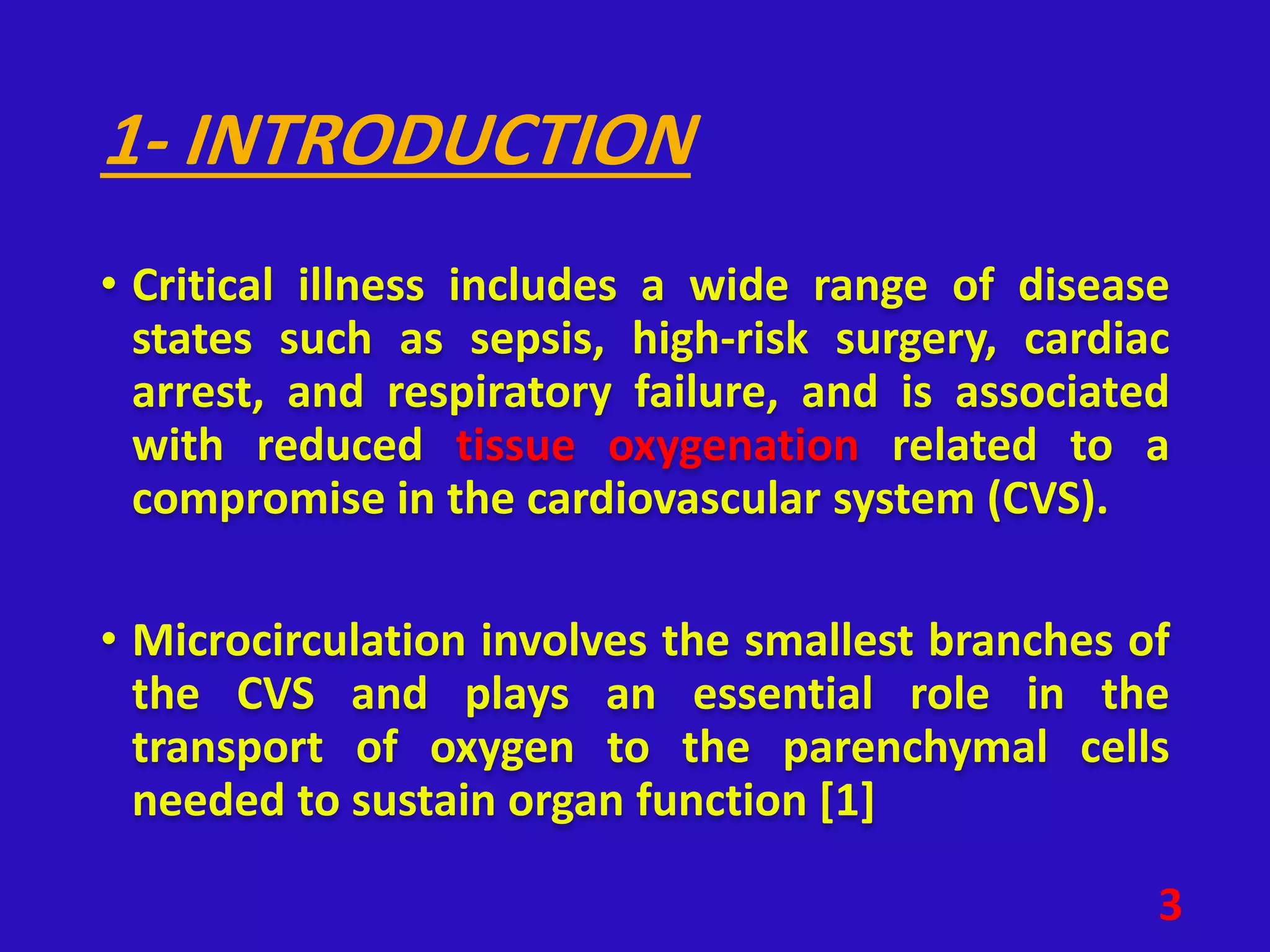 1- INTRODUCTION

• Critical illness includes a wide range of disease states such as sepsis, high-risk surgery, cardiac arrest, and respiratory failure, and is associated with reduced tissue oxygenation related to a compromise in the cardiovascular system (CVS).

• Microcirculation involves the smallest branches of the CVS and plays an essential role in the transport of oxygen to the parenchymal cells needed to sustain organ function [1]

3